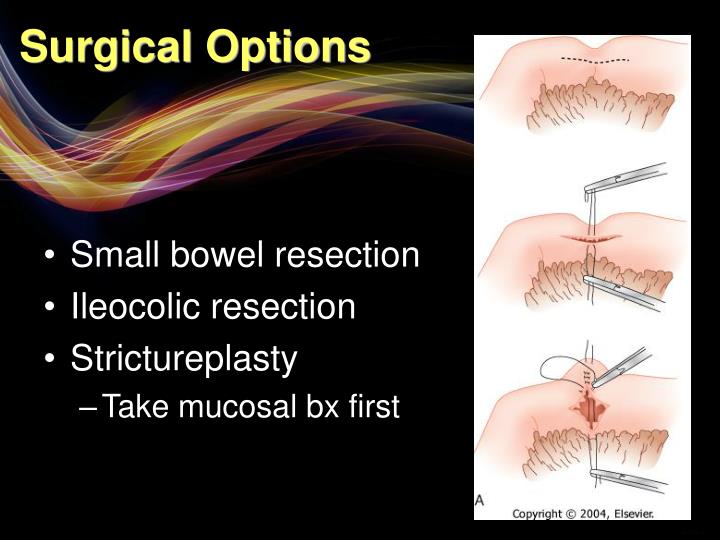 Surgical Options

• Small bowel resection
• Ileocolic resection
• Strictureplasty
– Take mucosal bx first

A

Copyright © 2004, Elsevier.